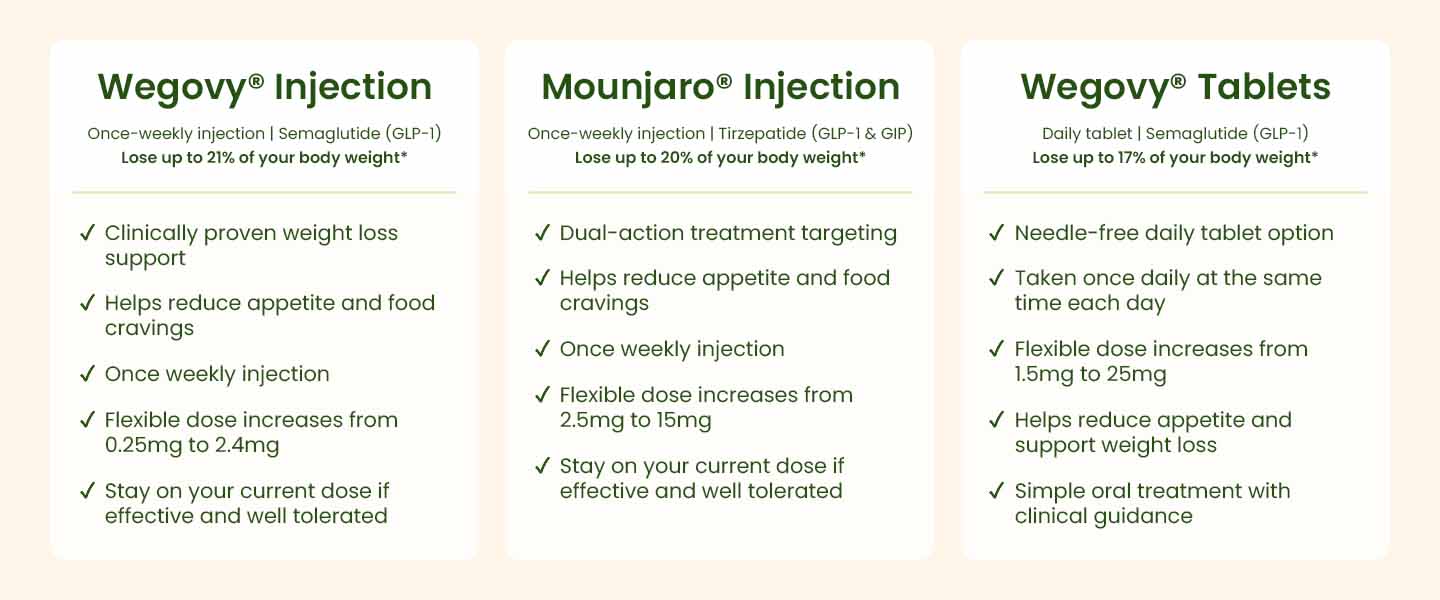 Wegovy® Injection

Once-weekly injection | Semaglutide (GLP-1)
Lose up to 21% of your body weight*

✓ Clinically proven weight loss support

✓ Helps reduce appetite and food cravings

✓ Once weekly injection

✓ Flexible dose increases from 0.25mg to 2.4mg

✓ Stay on your current dose if effective and well tolerated

Mounjaro® Injection

Once-weekly injection | Tirzepatide (GLP-1 & GIP)
Lose up to 20% of your body weight*

✓ Dual-action treatment targeting

✓ Helps reduce appetite and food cravings

✓ Once weekly injection

✓ Flexible dose increases from 2.5mg to 15mg

✓ Stay on your current dose if effective and well tolerated

Wegovy® Tablets

Daily tablet | Semaglutide (GLP-1)
Lose up to 17% of your body weight*

✓ Needle-free daily tablet option

✓ Taken once daily at the same time each day

✓ Flexible dose increases from 1.5mg to 25mg

✓ Helps reduce appetite and support weight loss

✓ Simple oral treatment with clinical guidance